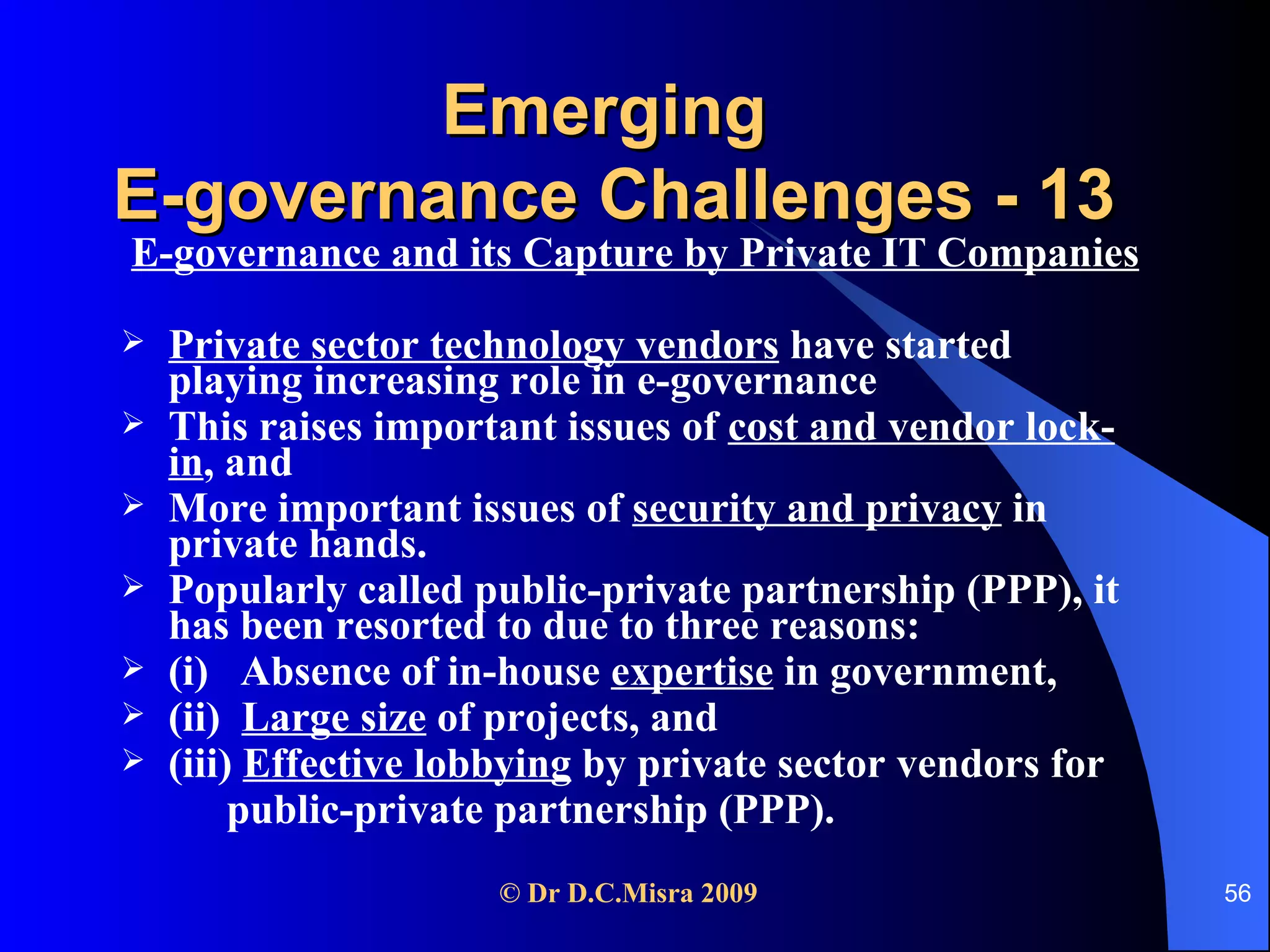 Emerging
E-governance Challenges - 13

E-governance and its Capture by Private IT Companies

➢ Private sector technology vendors have started playing increasing role in e-governance
➢ This raises important issues of cost and vendor lock-in, and
➢ More important issues of security and privacy in private hands.
➢ Popularly called public-private partnership (PPP), it has been resorted to due to three reasons:
➢ (i) Absence of in-house expertise in government,
➢ (ii) Large size of projects, and
➢ (iii) Effective lobbying by private sector vendors for public-private partnership (PPP).

© Dr D.C.Misra 2009

56